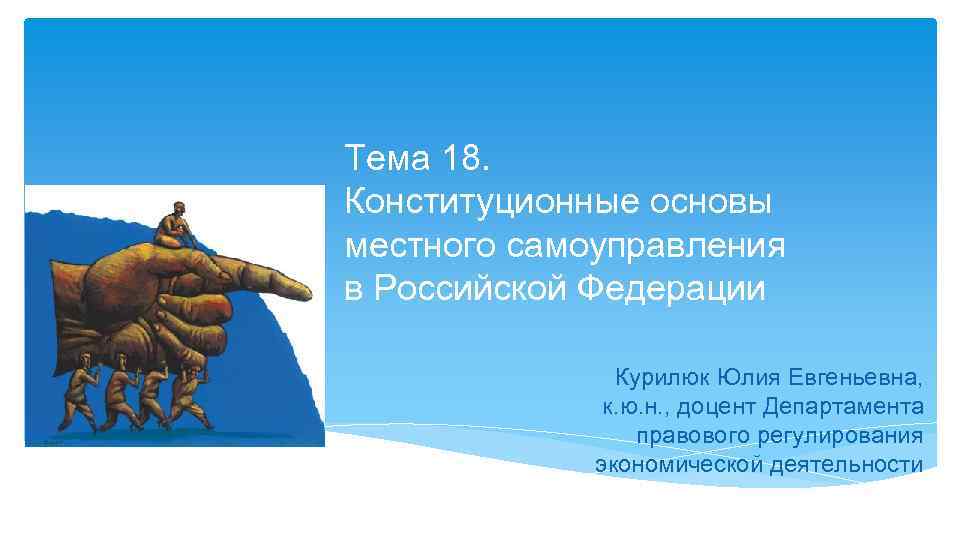 Тема 18.
Конституционные основы местного самоуправления в Российской Федерации

Курилюк Юлия Евгеньевна, к.ю.н., доцент Департамента правового регулирования экономической деятельности